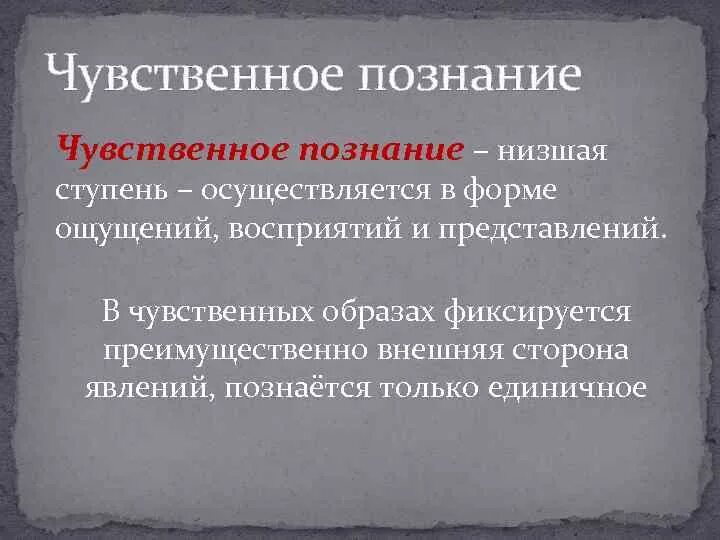 Чувственное познание

Чувственное познание – низшая ступень – осуществляется в форме ощущений, восприятий и представлений.

В чувственных образах фиксируется преимущественно внешняя сторона явлений, познаётся только единичное